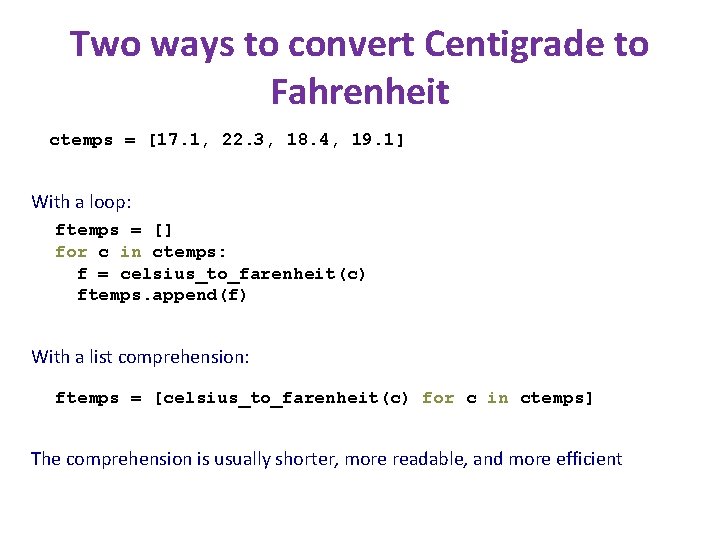 Two ways to convert Centigrade to Fahrenheit

ctemps = [17.1, 22.3, 18.4, 19.1]

With a loop:

ftemps = []
for c in ctemps:
  f = celsius_to_farenheit(c)
  ftemps.append(f)

With a list comprehension:

ftemps = [celsius_to_farenheit(c) for c in ctemps]

The comprehension is usually shorter, more readable, and more efficient